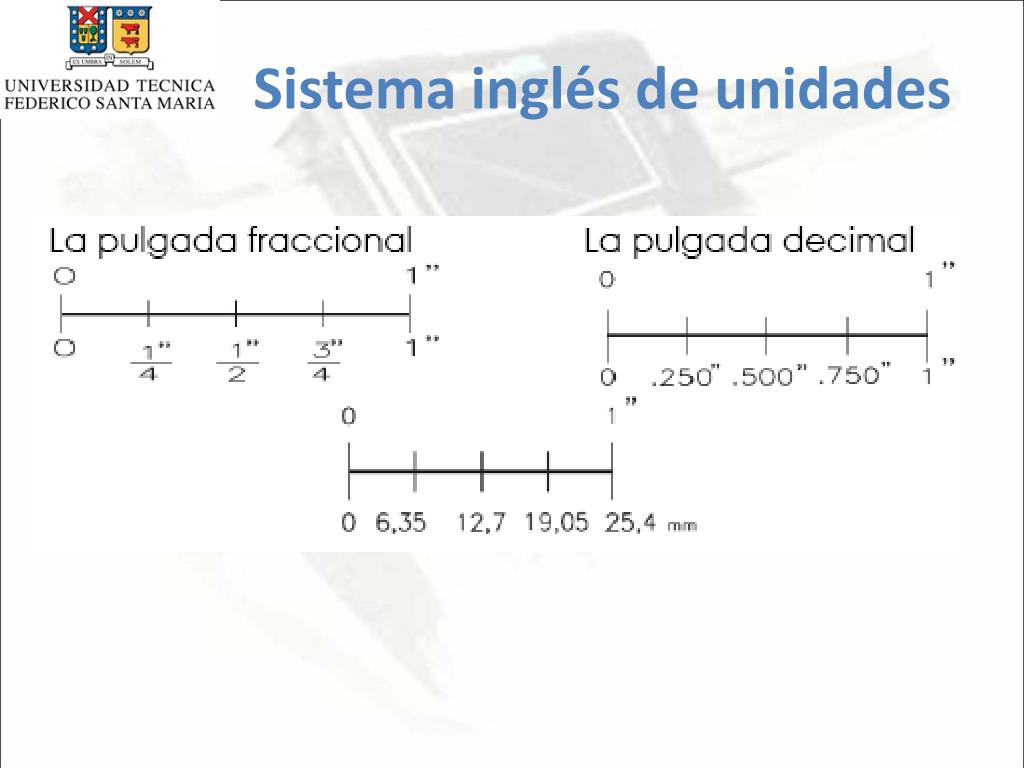 EX UMBRA IN SOLEM

UNIVERSIDAD TECNICA FEDERICO SANTA MARIA

Sistema inglés de unidades

La pulgada fraccional

0 1"

0 $\frac{1"}{4}$ $\frac{1"}{2}$ $\frac{3"}{4}$ 1"

La pulgada decimal

0 1"

0 .250" .500" .750" 1"

0 1"

0 6,35 12,7 19,05 25,4 mm